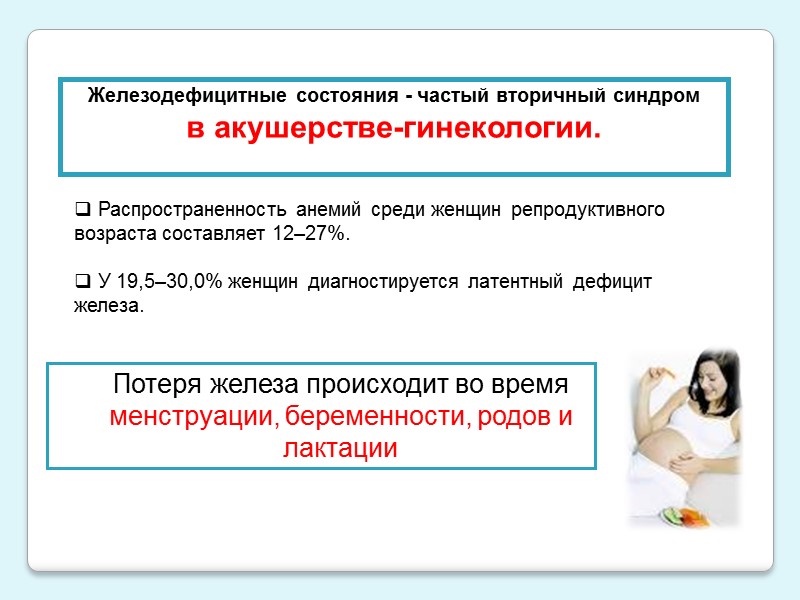 Железодефицитные состояния - частый вторичный синдром
в акушерстве-гинекологии.

❑ Распространенность анемий среди женщин репродуктивного возраста составляет 12–27%.

❑ У 19,5–30,0% женщин диагностируется латентный дефицит железа.

Потеря железа происходит во время менструации, беременности, родов и лактации